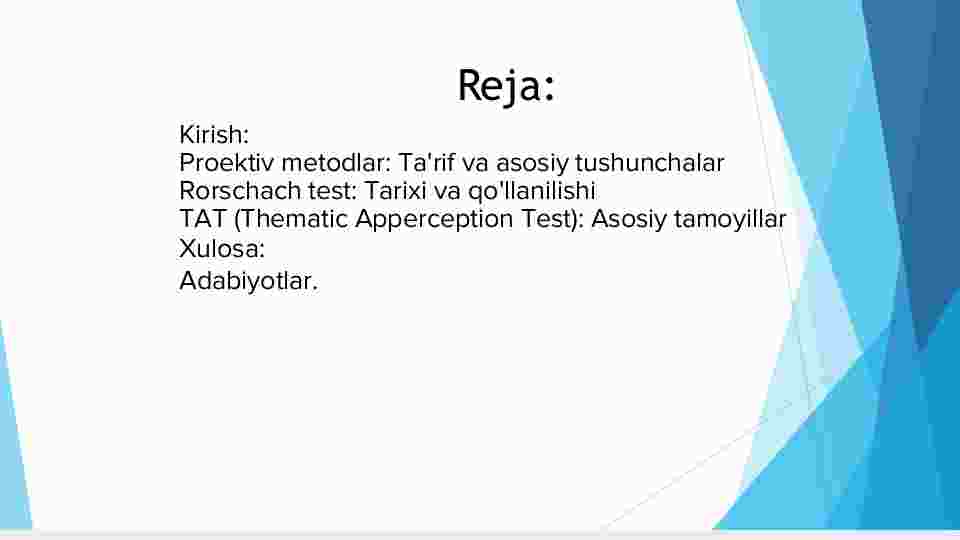 Reja:

Kirish:
Proektiv metodlar: Ta'rif va asosiy tushunchalar
Rorschach test: Tarixi va qo'llanilishi
TAT (Thematic Apperception Test): Asosiy tamoyillar
Xulosa:
Adabiyotlar.